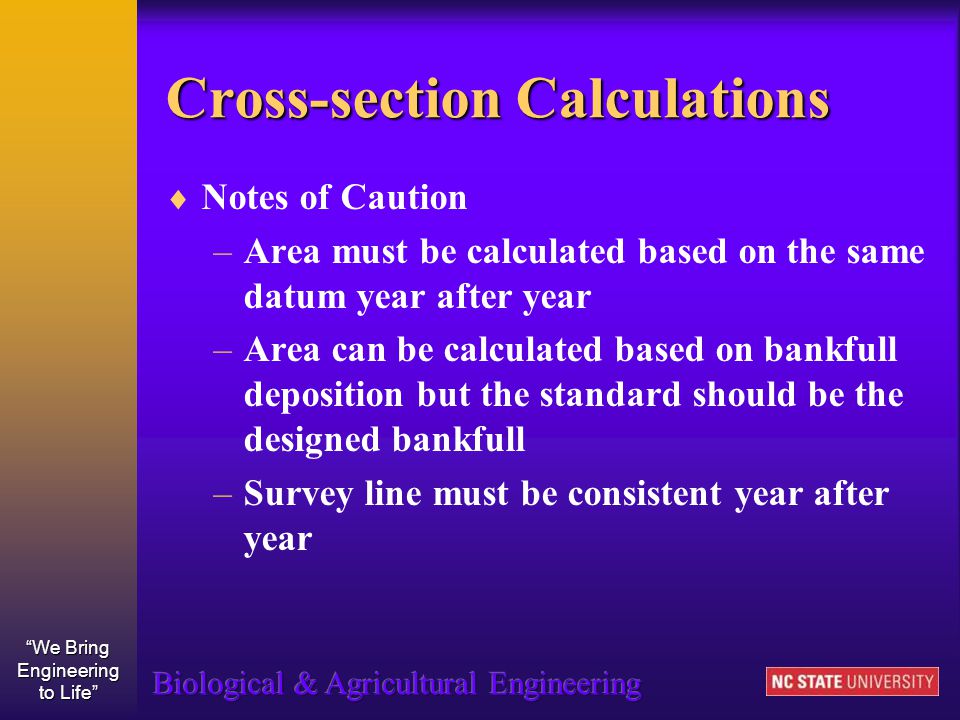 Cross-section Calculations

♦ Notes of Caution

– Area must be calculated based on the same datum year after year

– Area can be calculated based on bankfull deposition but the standard should be the designed bankfull

– Survey line must be consistent year after year

“We Bring Engineering to Life”

Biological & Agricultural Engineering

NC STATE UNIVERSITY